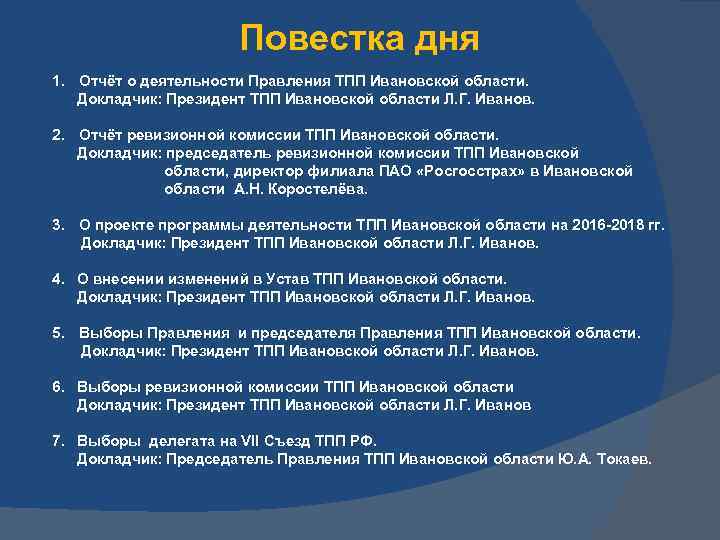 Повестка дня

1. Отчёт о деятельности Правления ТПП Ивановской области.
Докладчик: Президент ТПП Ивановской области Л.Г. Иванов.

2. Отчёт ревизионной комиссии ТПП Ивановской области.
Докладчик: председатель ревизионной комиссии ТПП Ивановской области, директор филиала ПАО «Росгосстрах» в Ивановской области А.Н. Коростелёва.

3. О проекте программы деятельности ТПП Ивановской области на 2016-2018 гг.
Докладчик: Президент ТПП Ивановской области Л.Г. Иванов.

4. О внесении изменений в Устав ТПП Ивановской области.
Докладчик: Президент ТПП Ивановской области Л.Г. Иванов.

5. Выборы Правления и председателя Правления ТПП Ивановской области.
Докладчик: Президент ТПП Ивановской области Л.Г. Иванов.

6. Выборы ревизионной комиссии ТПП Ивановской области
Докладчик: Президент ТПП Ивановской области Л.Г. Иванов

7. Выборы делегата на VII Съезд ТПП РФ.
Докладчик: Председатель Правления ТПП Ивановской области Ю.А. Токаев.